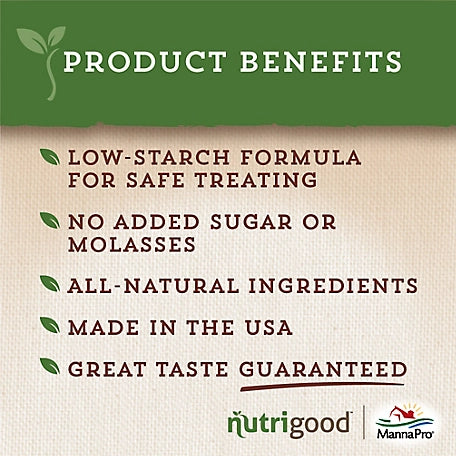 PRODUCT BENEFITS

LOW-STARCH FORMULA FOR SAFE TREATING

NO ADDED SUGAR OR MOLASSES

ALL-NATURAL INGREDIENTS

MADE IN THE USA

GREAT TASTE GUARANTEED

nutrigood™

MannaPro®